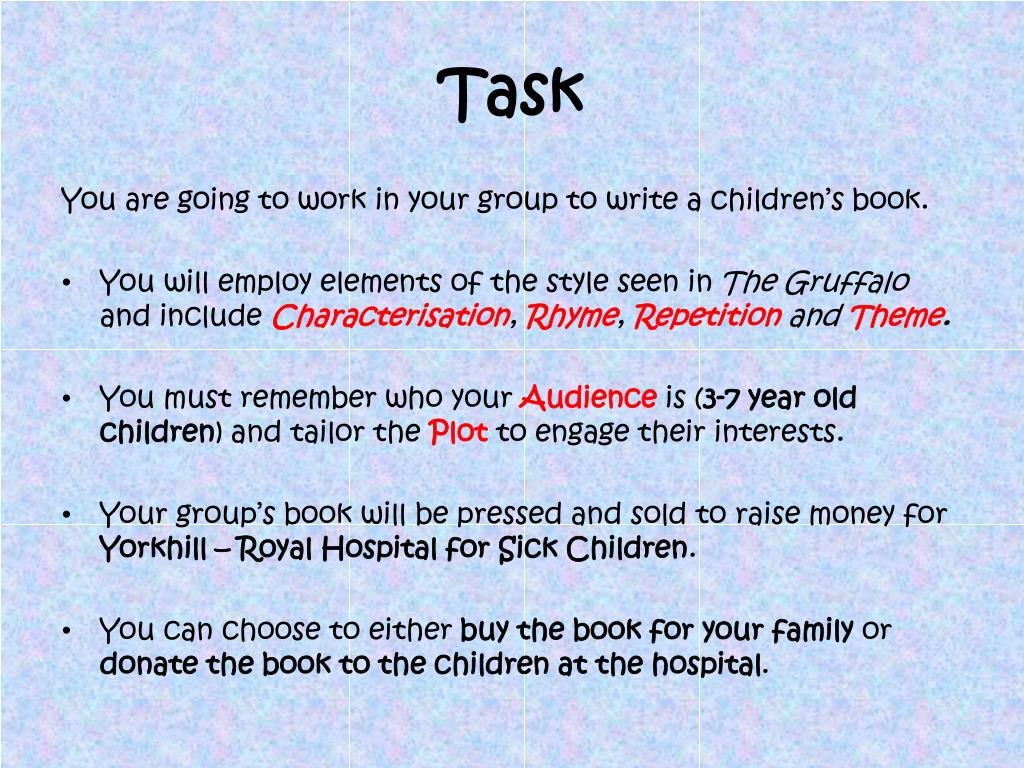 Task

You are going to work in your group to write a children's book.

• You will employ elements of the style seen in The Gruffalo and include Characterisation, Rhyme, Repetition and Theme.

• You must remember who your Audience is (3-7 year old children) and tailor the Plot to engage their interests.

• Your group's book will be pressed and sold to raise money for Yorkhill – Royal Hospital for Sick Children.

• You can choose to either buy the book for your family or donate the book to the children at the hospital.